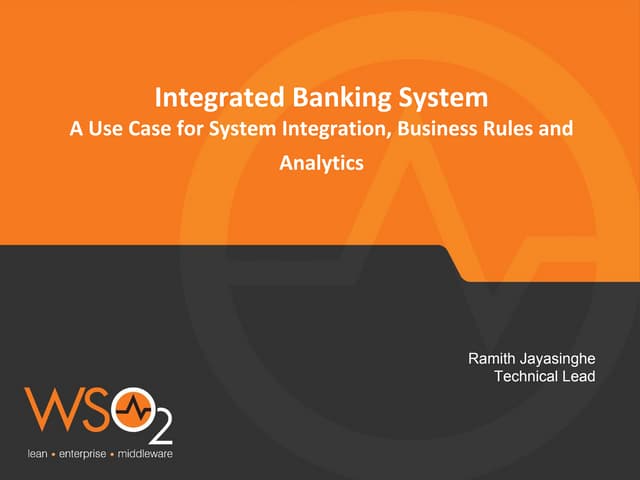 Integrated Banking System
A Use Case for System Integration, Business Rules and Analytics

Ramith Jayasinghe
Technical Lead

WSO2
lean • enterprise • middleware